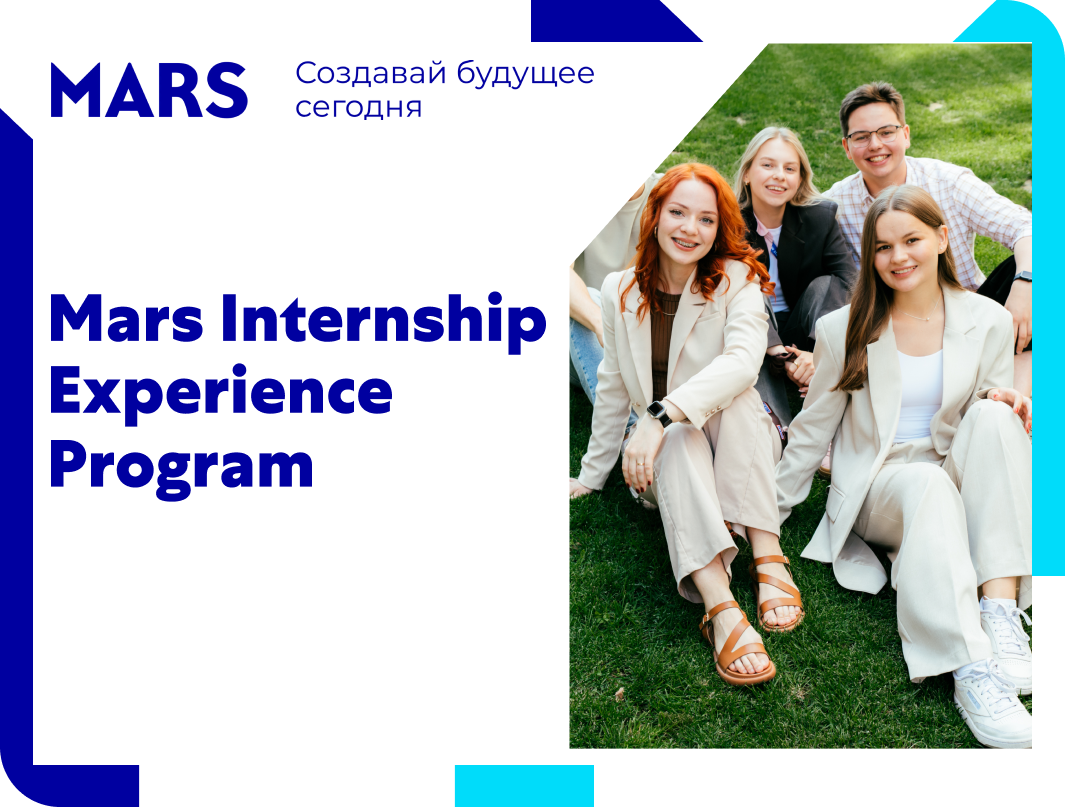 MARS

Создавай будущее сегодня

Mars Internship Experience Program